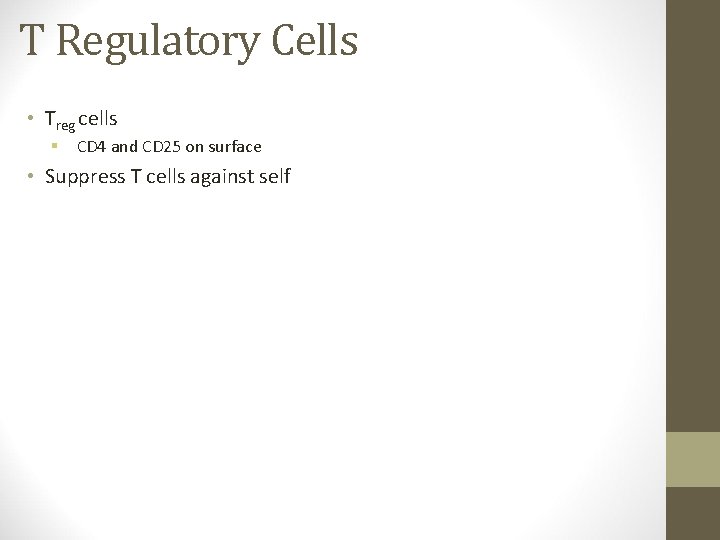 T Regulatory Cells

• $T_{reg}$ cells
  ▪ CD4 and CD25 on surface
• Suppress T cells against self